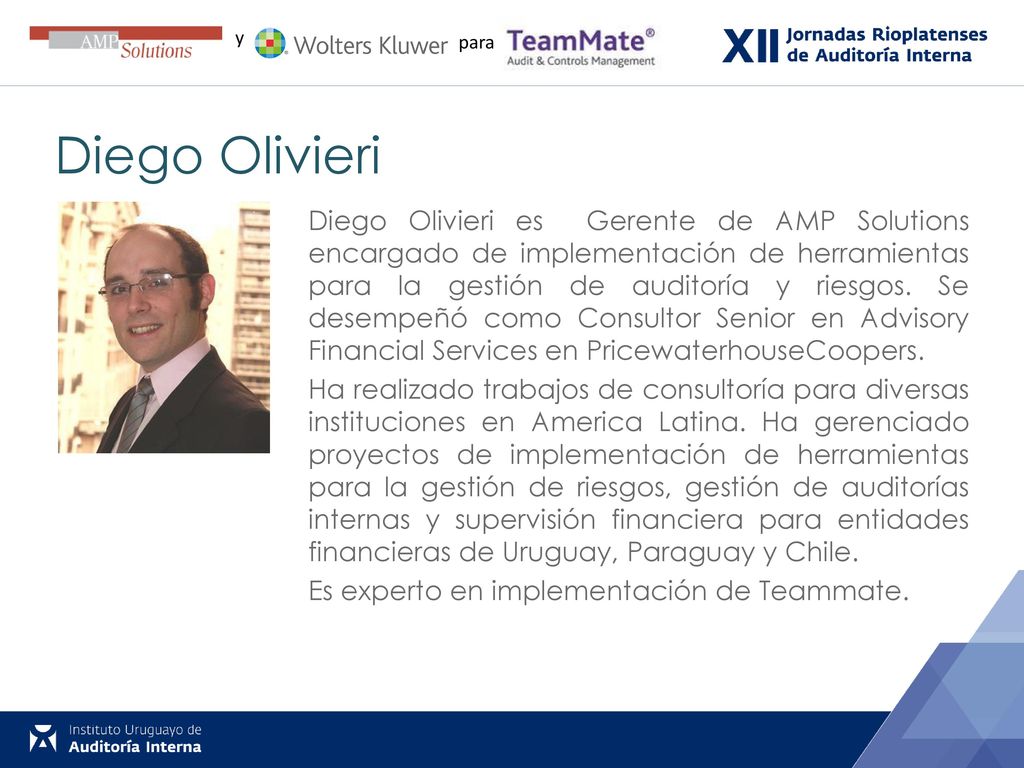 AMP Solutions y Wolters Kluwer para TeamMate® Audit & Controls Management

XII Jornadas Rioplatenses de Auditoría Interna

Diego Olivieri

Diego Olivieri es Gerente de AMP Solutions encargado de implementación de herramientas para la gestión de auditoría y riesgos. Se desempeñó como Consultor Senior en Advisory Financial Services en PricewaterhouseCoopers.

Ha realizado trabajos de consultoría para diversas instituciones en America Latina. Ha gerenciado proyectos de implementación de herramientas para la gestión de riesgos, gestión de auditorías internas y supervisión financiera para entidades financieras de Uruguay, Paraguay y Chile.

Es experto en implementación de Teammate.

Instituto Uruguayo de Auditoría Interna